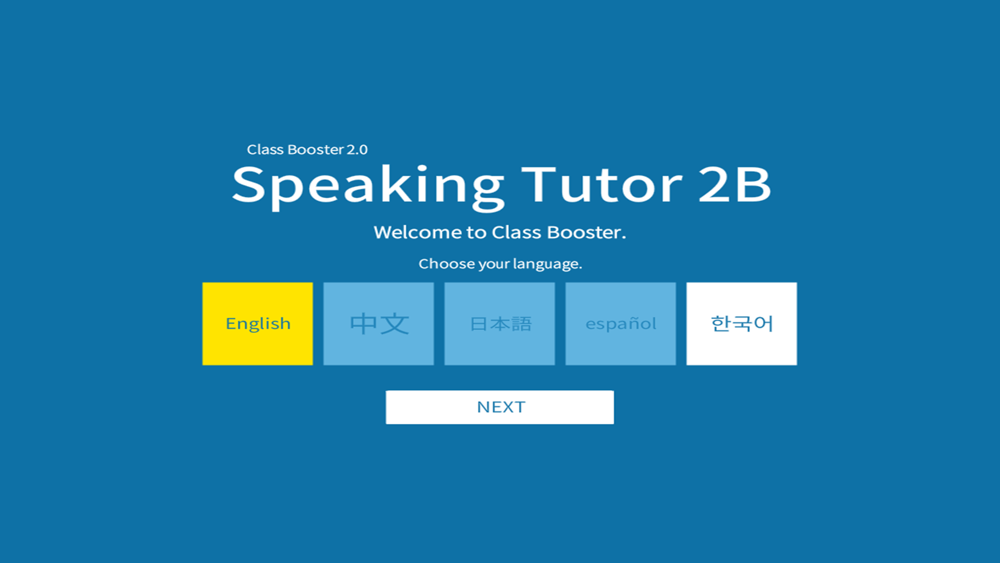 Class Booster 2.0
Speaking Tutor 2B
Welcome to Class Booster.
Choose your language.

English
中文
日本語
español
한국어

NEXT